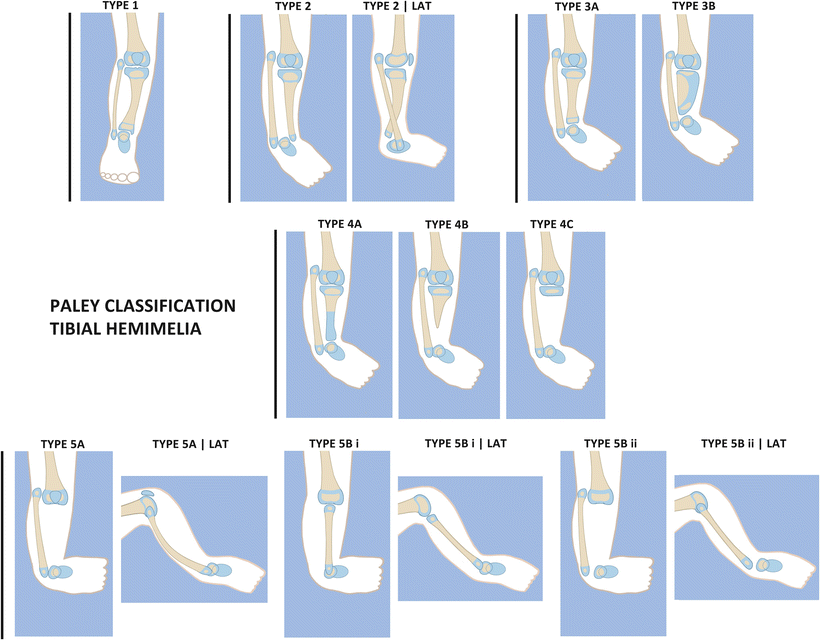 TYPE 1

TYPE 2

TYPE 2 | LAT

TYPE 3A

TYPE 3B

TYPE 4A

TYPE 4B

TYPE 4C

PALEY CLASSIFICATION
TIBIAL HEMIMELIA

TYPE 5A

TYPE 5A | LAT

TYPE 5B i

TYPE 5B i | LAT

TYPE 5B ii

TYPE 5B ii | LAT